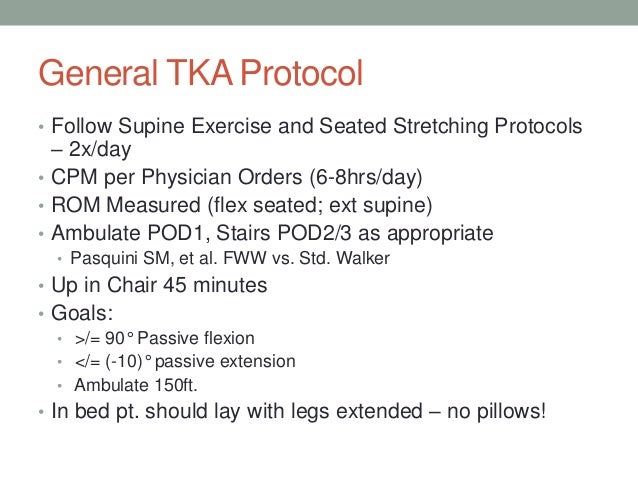 General TKA Protocol

• Follow Supine Exercise and Seated Stretching Protocols – 2x/day
• CPM per Physician Orders (6-8hrs/day)
• ROM Measured (flex seated; ext supine)
• Ambulate POD1, Stairs POD2/3 as appropriate
  • Pasquini SM, et al. FWW vs. Std. Walker
• Up in Chair 45 minutes
• Goals:
  • >/= 90° Passive flexion
  • </= (-10)° passive extension
  • Ambulate 150ft.
• In bed pt. should lay with legs extended – no pillows!